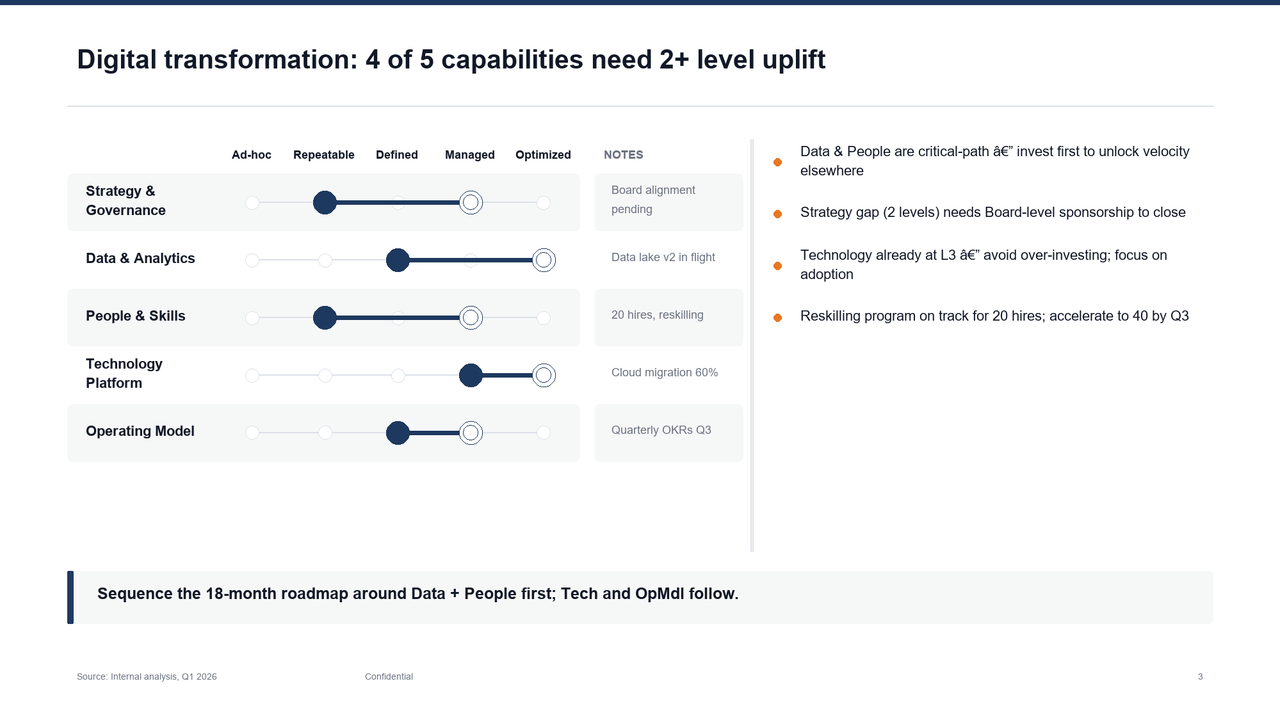 Digital transformation: 4 of 5 capabilities need 2+ level uplift

| | Ad-hoc | Repeatable | Defined | Managed | Optimized | NOTES |
|---|---|---|---|---|---|---|
| Strategy & Governance | | | | | | Board alignment pending |
| Data & Analytics | | | | | | Data lake v2 in flight |
| People & Skills | | | | | | 20 hires, reskilling |
| Technology Platform | | | | | | Cloud migration 60% |
| Operating Model | | | | | | Quarterly OKRs Q3 |

Data & People are critical-path â€” invest first to unlock velocity elsewhere

Strategy gap (2 levels) needs Board-level sponsorship to close

Technology already at L3 â€” avoid over-investing; focus on adoption

Reskilling program on track for 20 hires; accelerate to 40 by Q3

Sequence the 18-month roadmap around Data + People first; Tech and OpMdl follow.

Source: Internal analysis, Q1 2026

Confidential

3